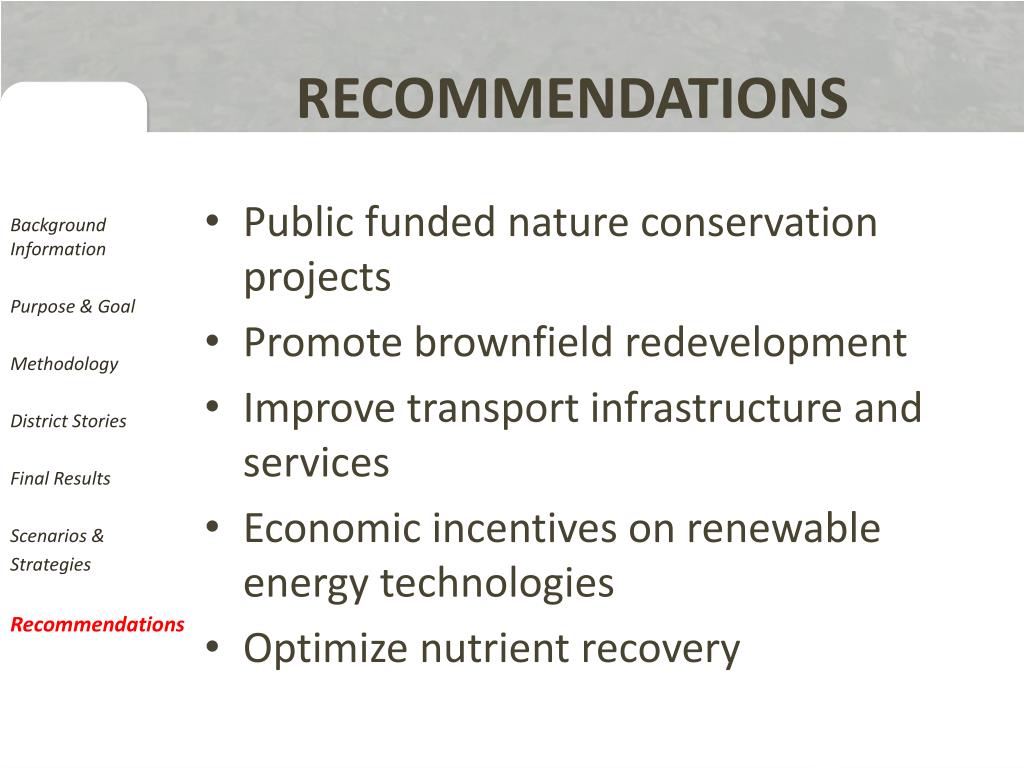 RECOMMENDATIONS

Background Information

Purpose & Goal

Methodology

District Stories

Final Results

Scenarios & Strategies

Recommendations

• Public funded nature conservation projects
• Promote brownfield redevelopment
• Improve transport infrastructure and services
• Economic incentives on renewable energy technologies
• Optimize nutrient recovery